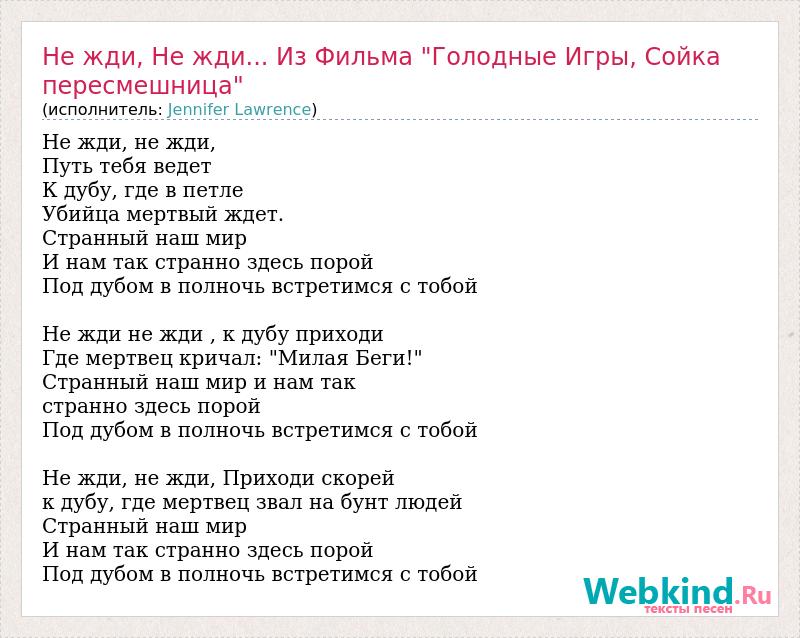 Не жди, Не жди... Из Фильма "Голодные Игры, Сойка пересмешница"
(исполнитель: Jennifer Lawrence)

Не жди, не жди,
Путь тебя ведет
К дубу, где в петле
Убийца мертвый ждет.
Странный наш мир
И нам так странно здесь порой
Под дубом в полночь встретимся с тобой

Не жди не жди , к дубу приходи
Где мертвец кричал: "Милая Беги!"
Странный наш мир и нам так
странно здесь порой
Под дубом в полночь встретимся с тобой

Не жди, не жди, Приходи скорей
к дубу, где мертвец звал на бунт людей
Странный наш мир
И нам так странно здесь порой
Под дубом в полночь встретимся с тобой

Webkind.Ru
тексты песен